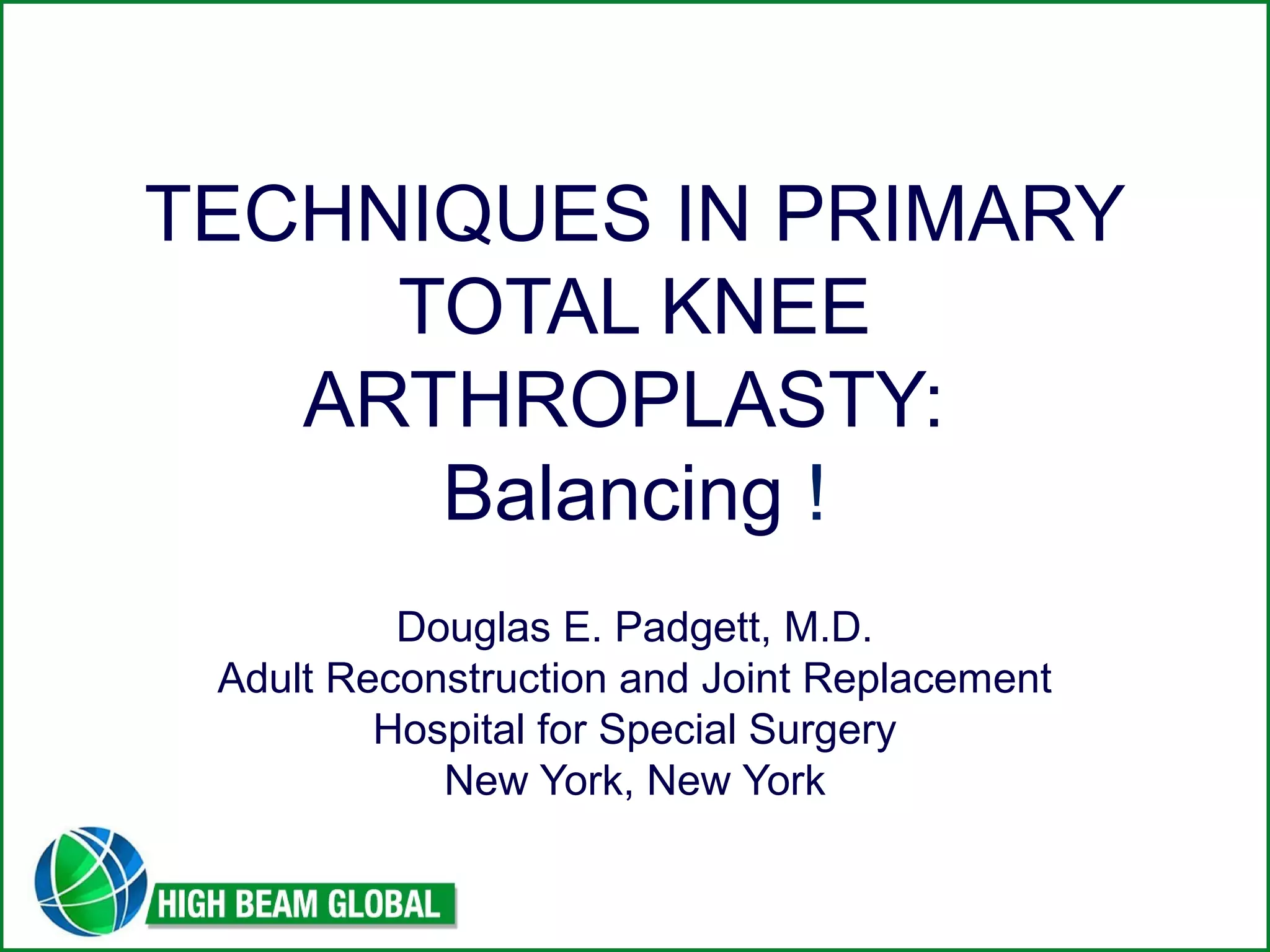 TECHNIQUES IN PRIMARY TOTAL KNEE ARTHROPLASTY: Balancing !

Douglas E. Padgett, M.D.
Adult Reconstruction and Joint Replacement
Hospital for Special Surgery
New York, New York

HIGH BEAM GLOBAL